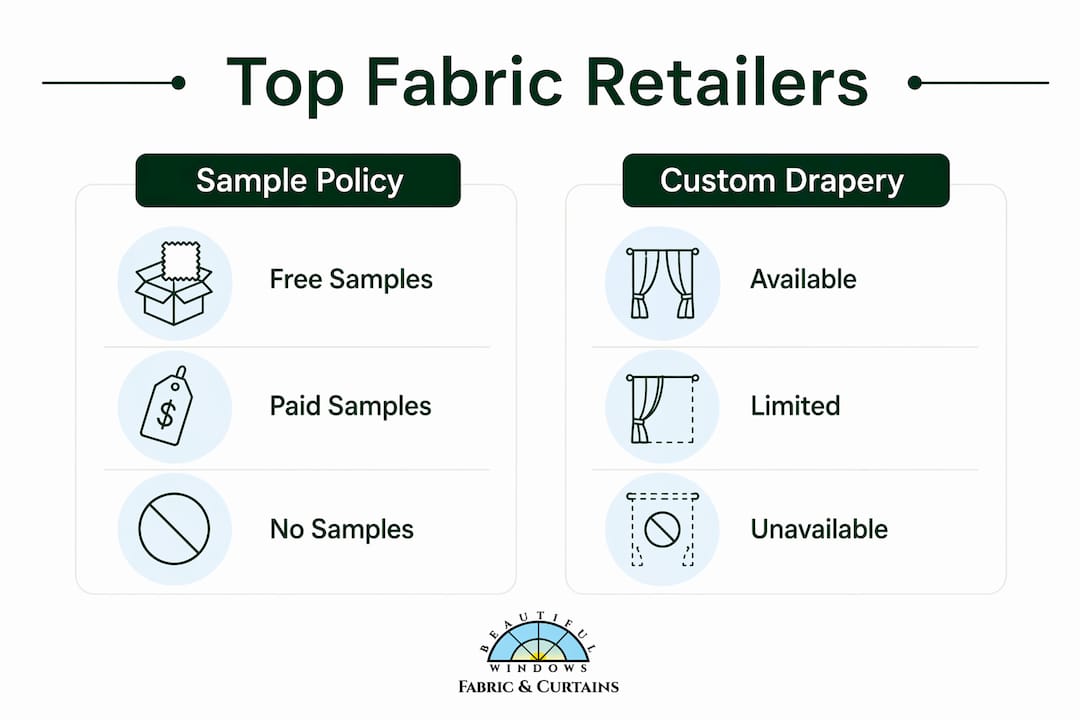 Top Fabric Retailers

Sample Policy

Free Samples

$

Paid Samples

No Samples

Custom Drapery

Available

Limited

Unavailable

BEAUTIFUL WINDOWS
FABRIC & CURTAINS